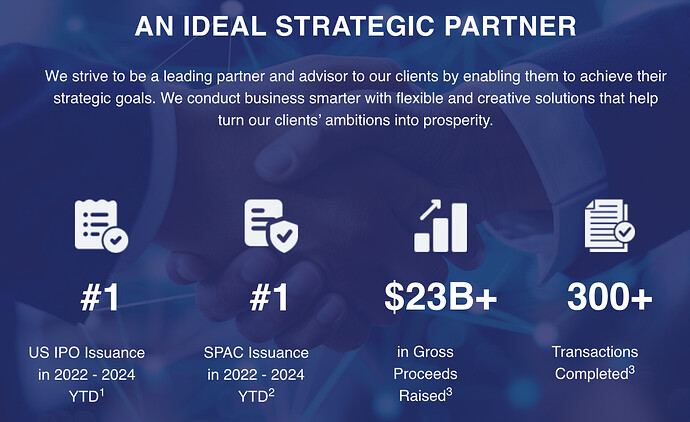 AN IDEAL STRATEGIC PARTNER

We strive to be a leading partner and advisor to our clients by enabling them to achieve their strategic goals. We conduct business smarter with flexible and creative solutions that help turn our clients' ambitions into prosperity.

#1

US IPO Issuance in 2022 - 2024 YTD$^1$

#1

SPAC Issuance in 2022 - 2024 YTD$^2$

$23B+

in Gross Proceeds Raised$^3$

300+

Transactions Completed$^3$